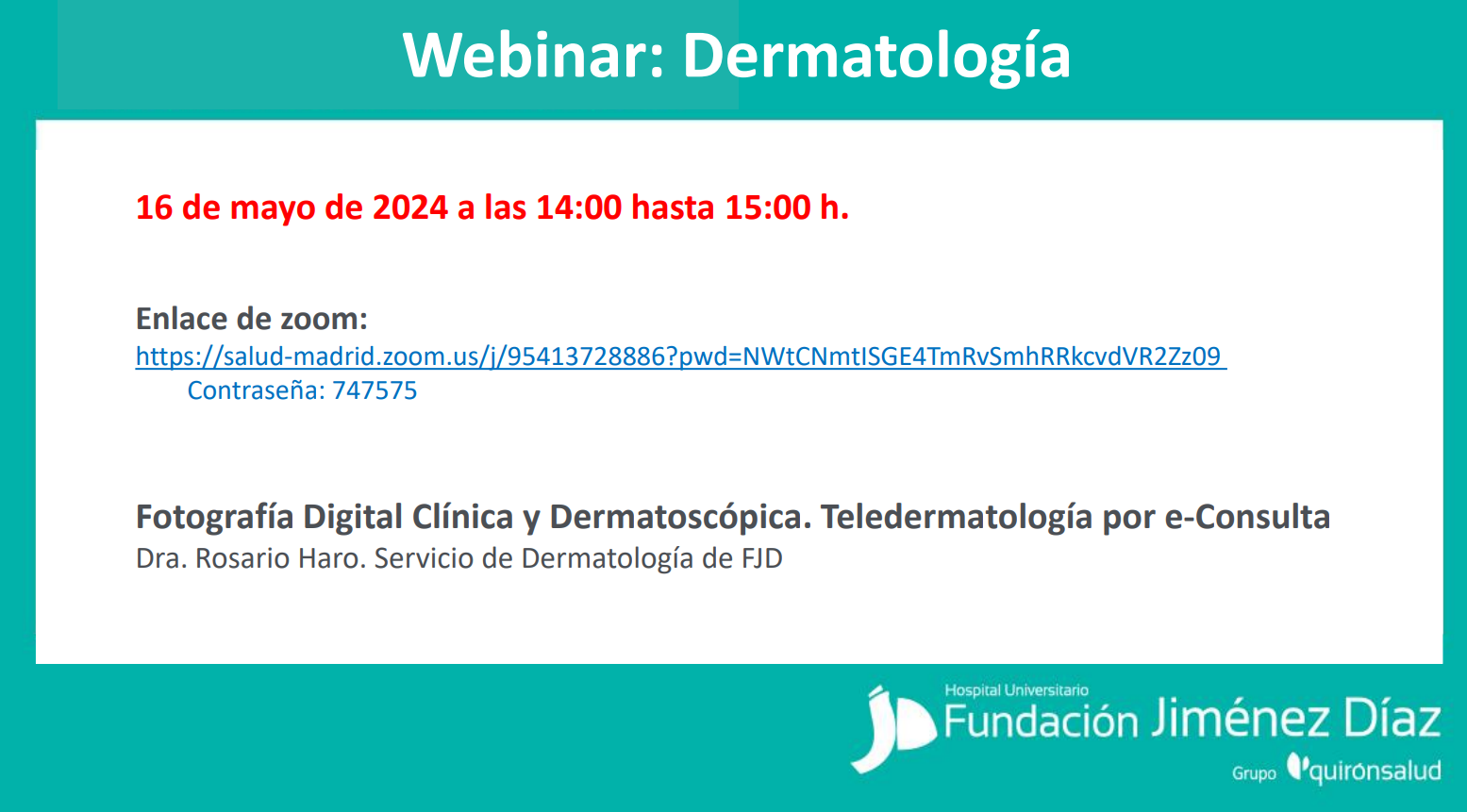 Webinar: Dermatología

16 de mayo de 2024 a las 14:00 hasta 15:00 h.

Enlace de zoom:
https://salud-madrid.zoom.us/j/95413728886?pwd=NWtCNmtISGE4TmRvSmhRRkcvdVR2Zz09
Contraseña: 747575

Fotografía Digital Clínica y Dermatoscópica. Teledermatología por e-Consulta
Dra. Rosario Haro. Servicio de Dermatología de FJD

Hospital Universitario
Fundación Jiménez Díaz
Grupo quirónsalud